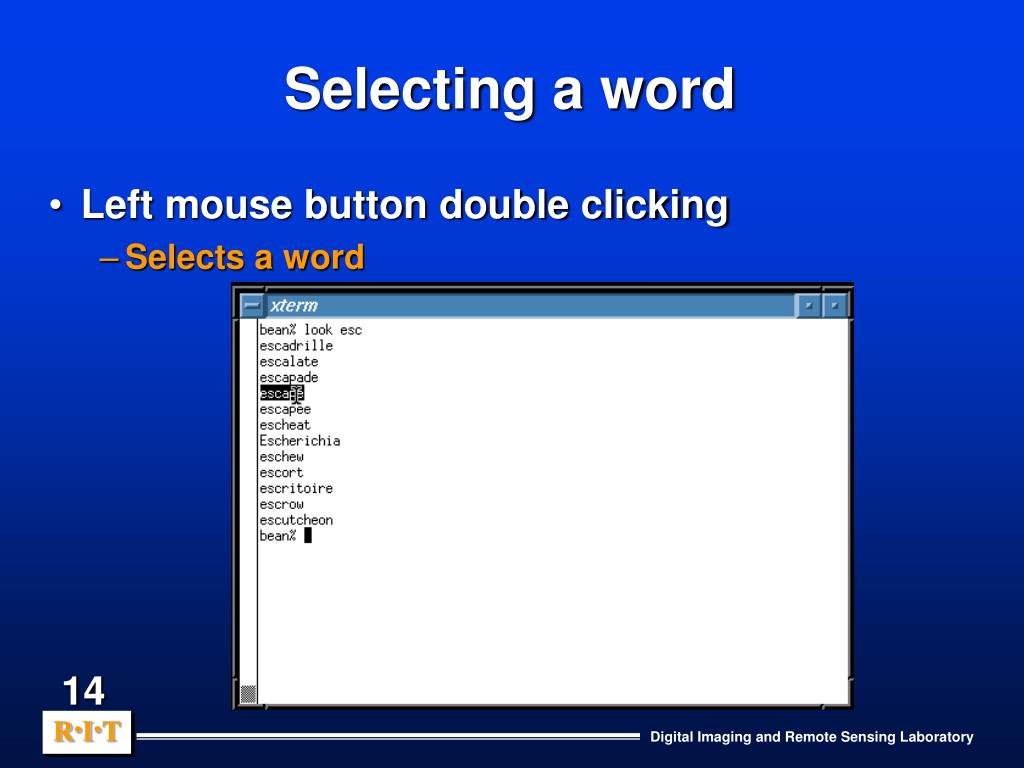 Selecting a word

• Left mouse button double clicking
– Selects a word

xterm

bean% look esc
escadrille
escalate
escapade
escape
escapee
escheat
Escherichia
eschew
escort
escritoire
escrow
escutcheon
bean%

14

R·I·T

Digital Imaging and Remote Sensing Laboratory